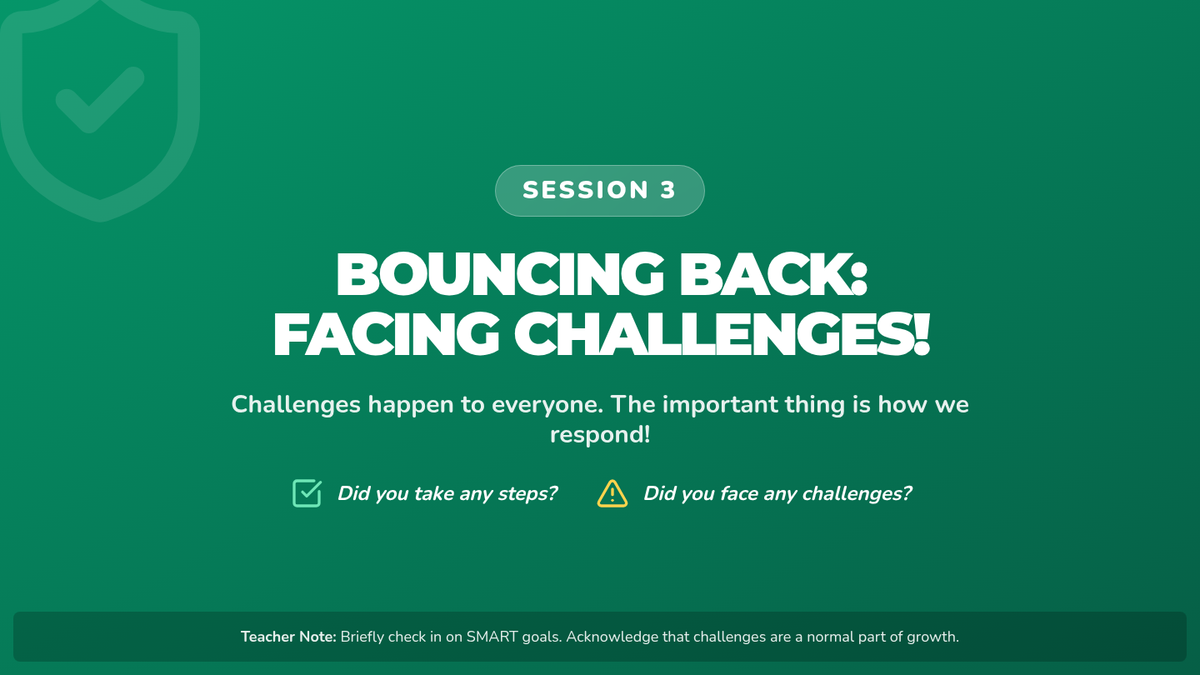 SESSION 3

BOUNCING BACK: FACING CHALLENGES!

Challenges happen to everyone. The important thing is how we respond!

Did you take any steps?

Did you face any challenges?

Teacher Note: Briefly check in on SMART goals. Acknowledge that challenges are a normal part of growth.